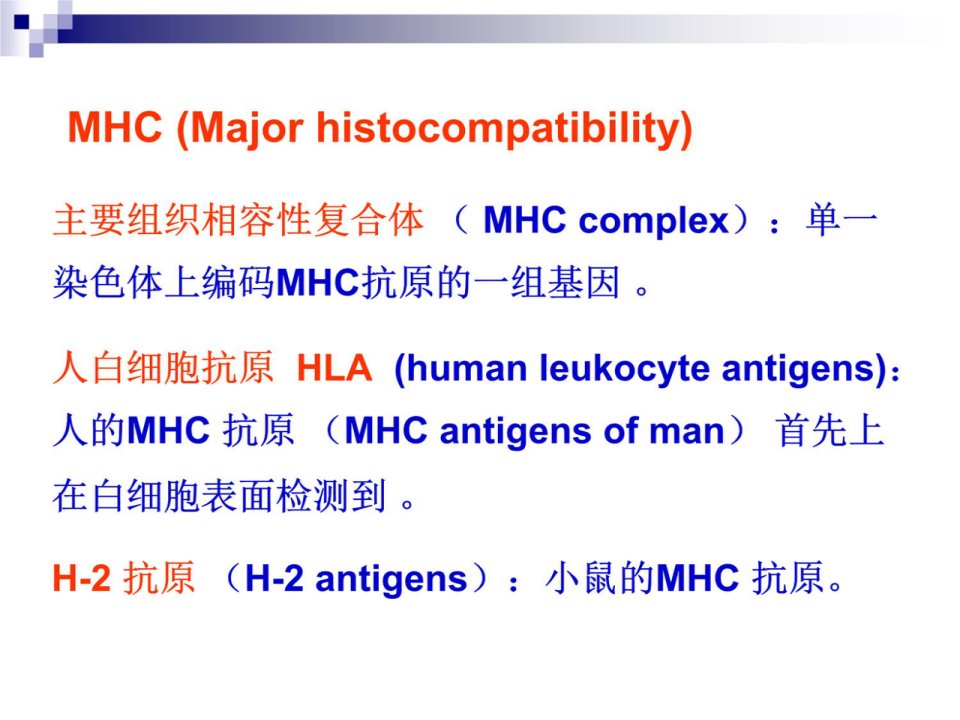 MHC (Major histocompatibility)

主要组织相容性复合体 （ MHC complex）：单一染色体上编码MHC抗原的一组基因 。

人白细胞抗原 HLA (human leukocyte antigens)：人的MHC 抗原 （MHC antigens of man） 首先上在白细胞表面检测到 。

H-2 抗原 （H-2 antigens）：小鼠的MHC 抗原。